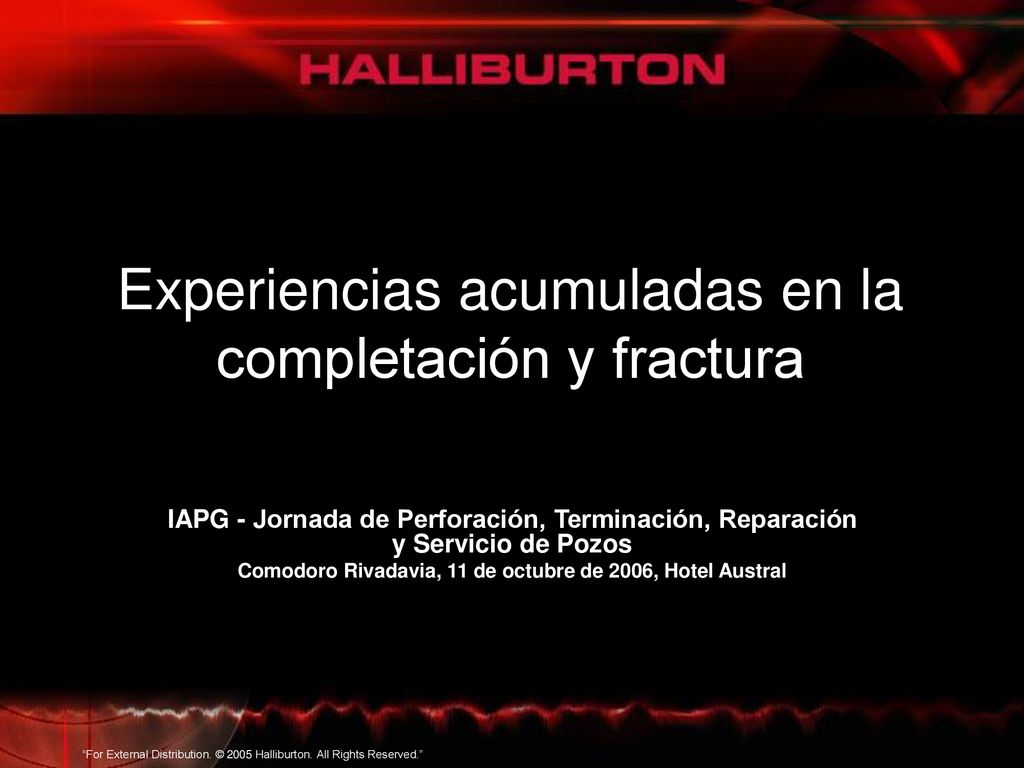 HALLIBURTON

Experiencias acumuladas en la completación y fractura

IAPG - Jornada de Perforación, Terminación, Reparación y Servicio de Pozos
Comodoro Rivadavia, 11 de octubre de 2006, Hotel Austral

"For External Distribution. © 2005 Halliburton. All Rights Reserved."